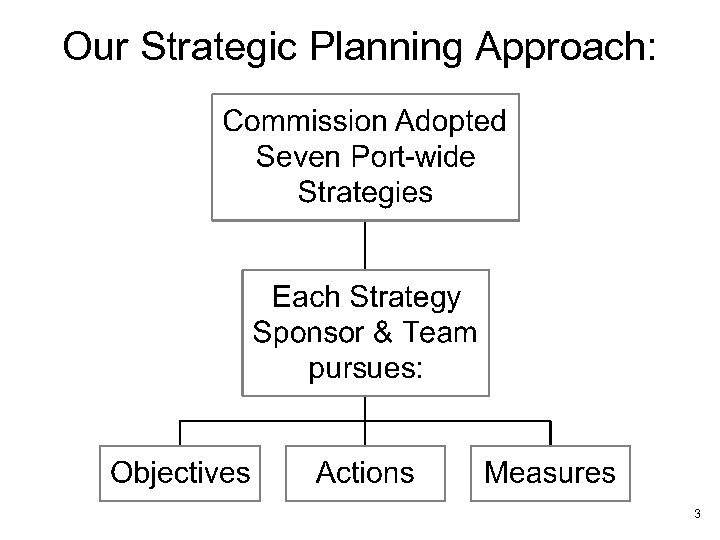 Our Strategic Planning Approach:

Commission Adopted Seven Port-wide Strategies

Each Strategy Sponsor & Team pursues:

Objectives

Actions

Measures

3